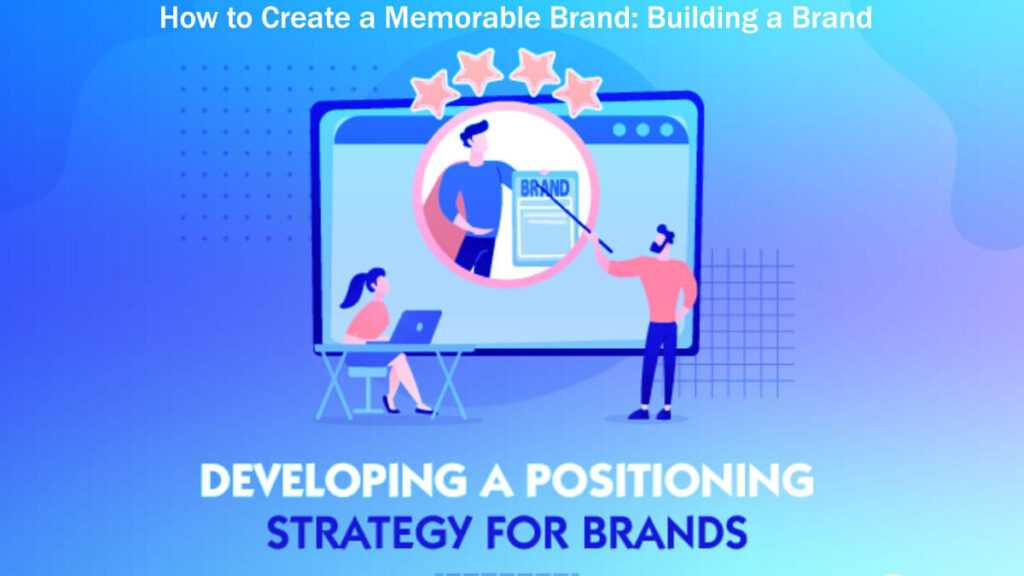 How to Create a Memorable Brand: Building a Brand

BRAND

DEVELOPING A POSITIONING STRATEGY FOR BRANDS